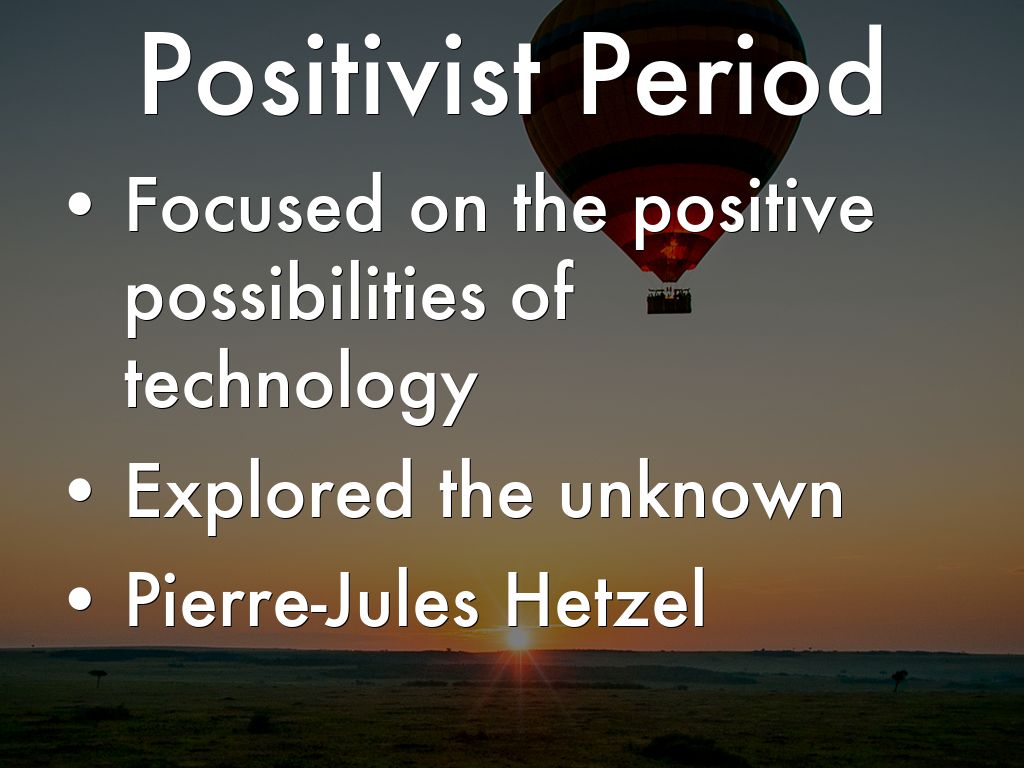 Positivist Period

• Focused on the positive possibilities of technology
• Explored the unknown
• Pierre-Jules Hetzel